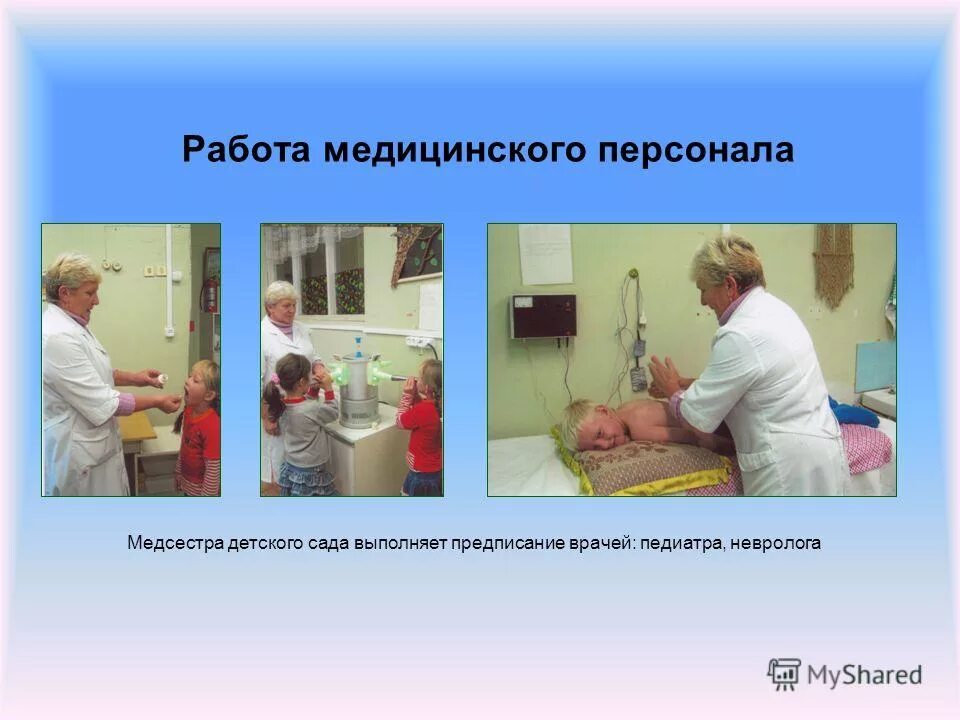 Работа медицинского персонала

Медсестра детского сада выполняет предписание врачей: педиатра, невролога

MyShared